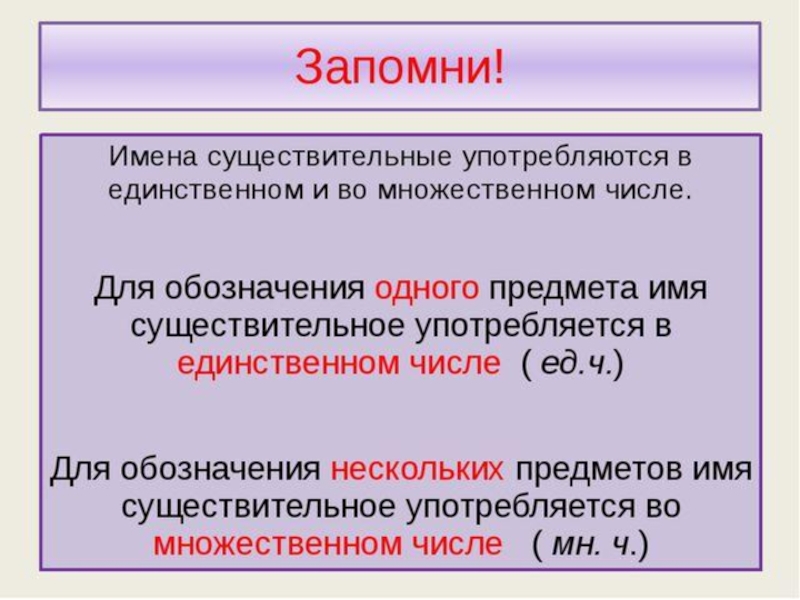 Запомни!

Имена существительные употребляются в единственном и во множественном числе.

Для обозначения одного предмета имя существительное употребляется в единственном числе ( ед.ч.)

Для обозначения нескольких предметов имя существительное употребляется во множественном числе ( мн. ч.)